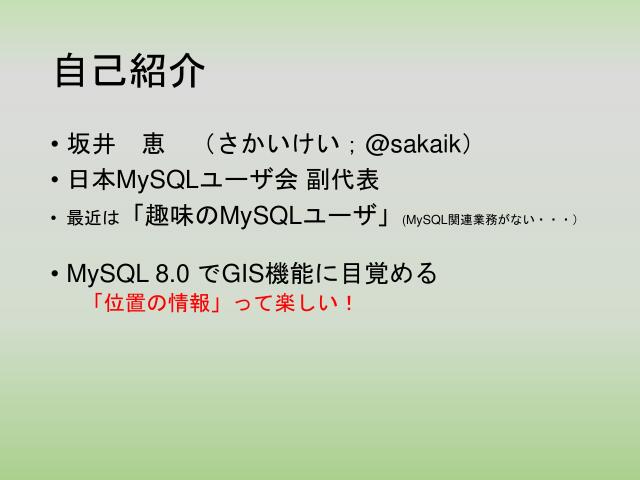 自己紹介

• 坂井　恵　（さかいけい；@sakaik）
• 日本MySQLユーザ会 副代表
• 最近は「趣味のMySQLユーザ」(MySQL関連業務がない・・・)

• MySQL 8.0 でGIS機能に目覚める
「位置の情報」って楽しい！